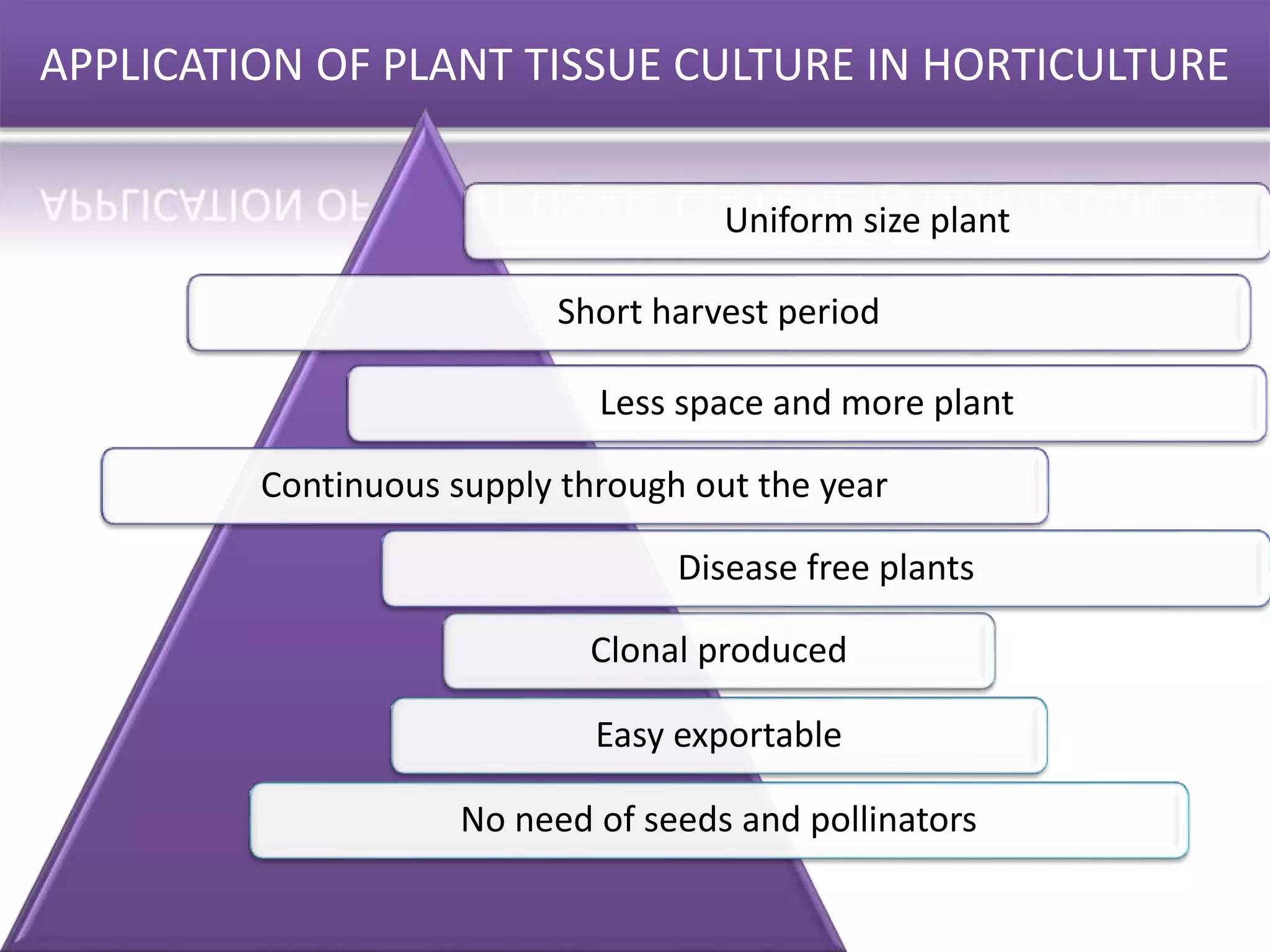 APPLICATION OF PLANT TISSUE CULTURE IN HORTICULTURE

Uniform size plant

Short harvest period

Less space and more plant

Continuous supply through out the year

Disease free plants

Clonal produced

Easy exportable

No need of seeds and pollinators